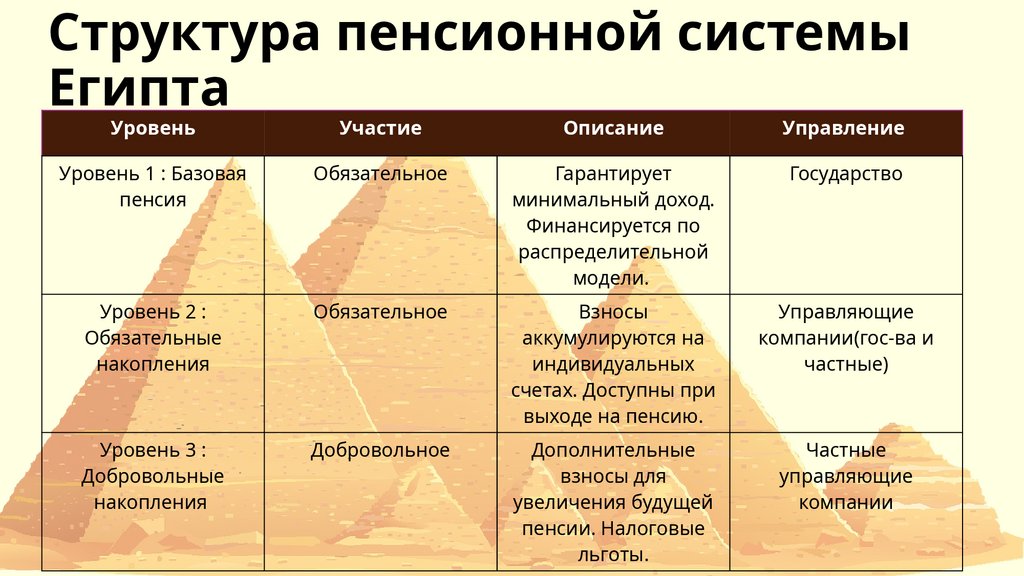 Структура пенсионной системы Египта

| Уровень | Участие | Описание | Управление |
|---|---|---|---|
| Уровень 1 : Базовая пенсия | Обязательное | Гарантирует минимальный доход. Финансируется по распределительной модели. | Государство |
| Уровень 2 : Обязательные накопления | Обязательное | Взносы аккумулируются на индивидуальных счетах. Доступны при выходе на пенсию. | Управляющие компании(гос-ва и частные) |
| Уровень 3 : Добровольные накопления | Добровольное | Дополнительные взносы для увеличения будущей пенсии. Налоговые льготы. | Частные управляющие компании |